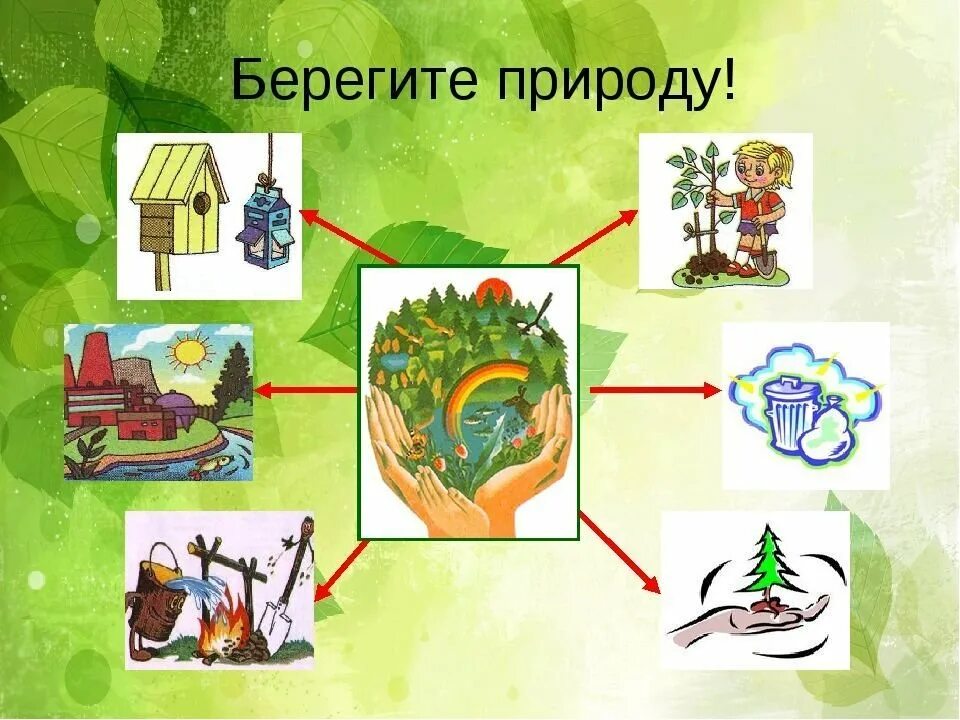 Берегите природу!